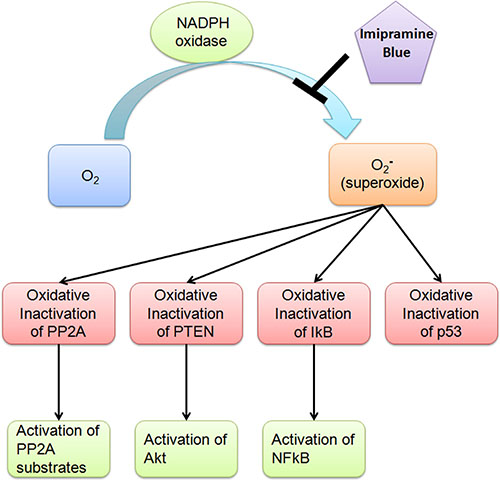 NADPH oxidase

Imipramine Blue

$O_2$

$O_2^-$ (superoxide)

Oxidative Inactivation of PP2A

Oxidative Inactivation of PTEN

Oxidative Inactivation of IkB

Oxidative Inactivation of p53

Activation of PP2A substrates

Activation of Akt

Activation of NFkB